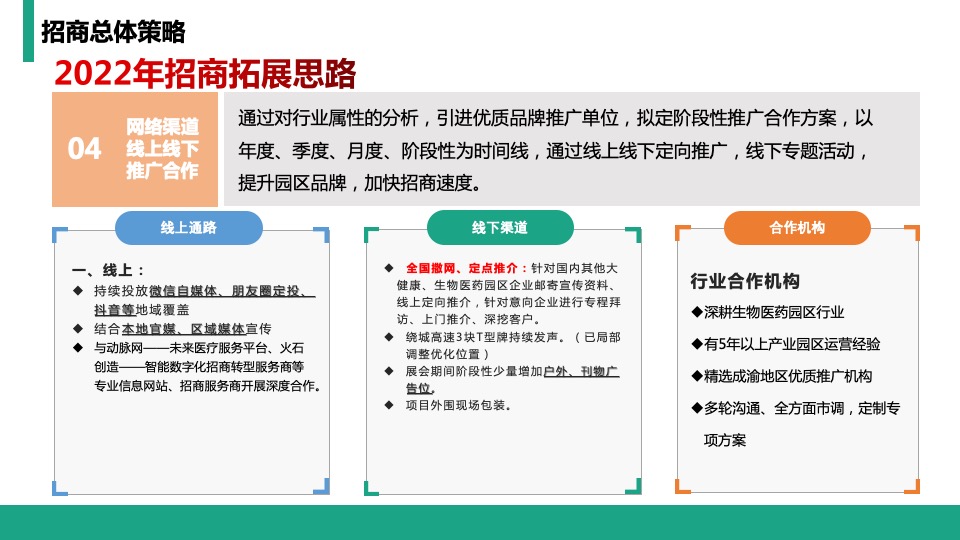 招商总体策略

2022年招商拓展思路

04 网络渠道 线上线下 推广合作

通过对行业属性的分析，引进优质品牌推广单位，拟定阶段性推广合作方案，以年度、季度、月度、阶段性为时间线，通过线上线下定向推广，线下专题活动，提升园区品牌，加快招商速度。

线上通路

一、线上：
◆ 持续投放微信自媒体、朋友圈定投、抖音等地域覆盖
◆ 结合本地官媒、区域媒体宣传
◆ 与动脉网——未来医疗服务平台、火石创造——智能数字化招商转型服务商等专业信息网站、招商服务商开展深度合作。

线下渠道

◆ 全国撒网、定点推介：针对国内其他大健康、生物医药园区企业邮寄宣传资料、线上定向推介，针对意向企业进行专程拜访、上门推介、深挖客户。
◆ 绕城高速3块T型牌持续发声。（已局部调整优化位置）
◆ 展会期间阶段性少量增加户外、刊物广告位。
◆ 项目外围现场包装。

合作机构

行业合作机构
◆深耕生物医药园区行业
◆有5年以上产业园区运营经验
◆精选成渝地区优质推广机构
◆多轮沟通、全方面市调，定制专项方案